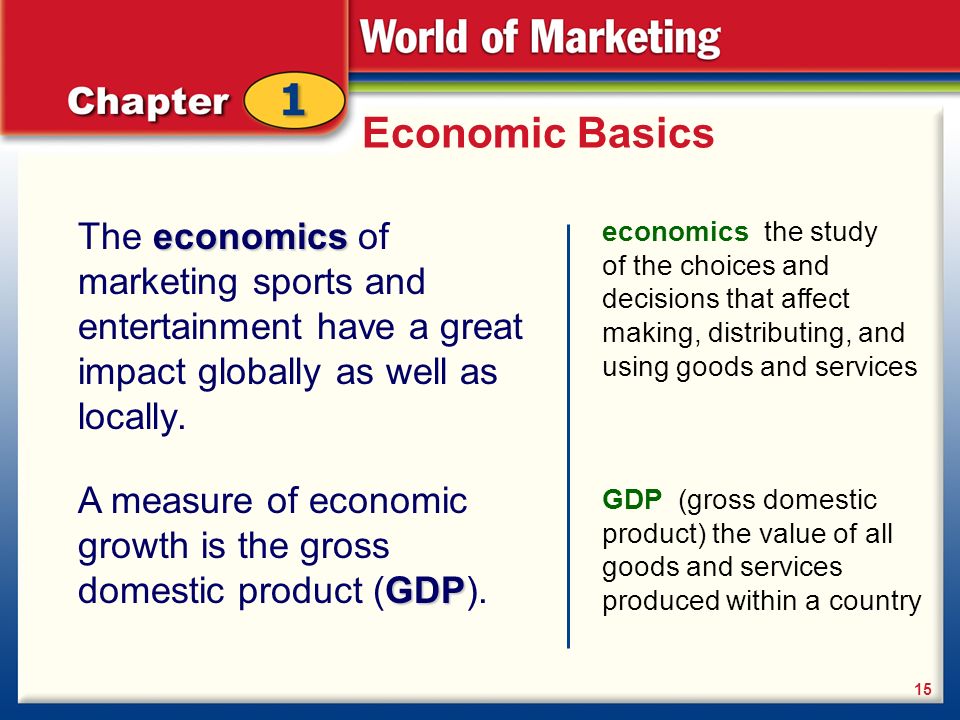 World of Marketing

Chapter 1

Economic Basics

The economics of marketing sports and entertainment have a great impact globally as well as locally.

A measure of economic growth is the gross domestic product (GDP).

economics the study of the choices and decisions that affect making, distributing, and using goods and services

GDP (gross domestic product) the value of all goods and services produced within a country

15